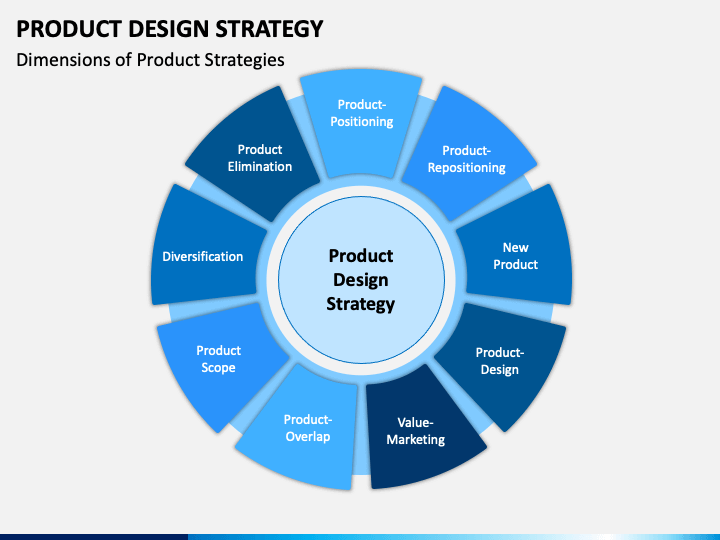 PRODUCT DESIGN STRATEGY

Dimensions of Product Strategies

Product Design Strategy

Product-Positioning

Product-Repositioning

New Product

Product-Design

Value-Marketing

Product-Overlap

Product Scope

Diversification

Product Elimination